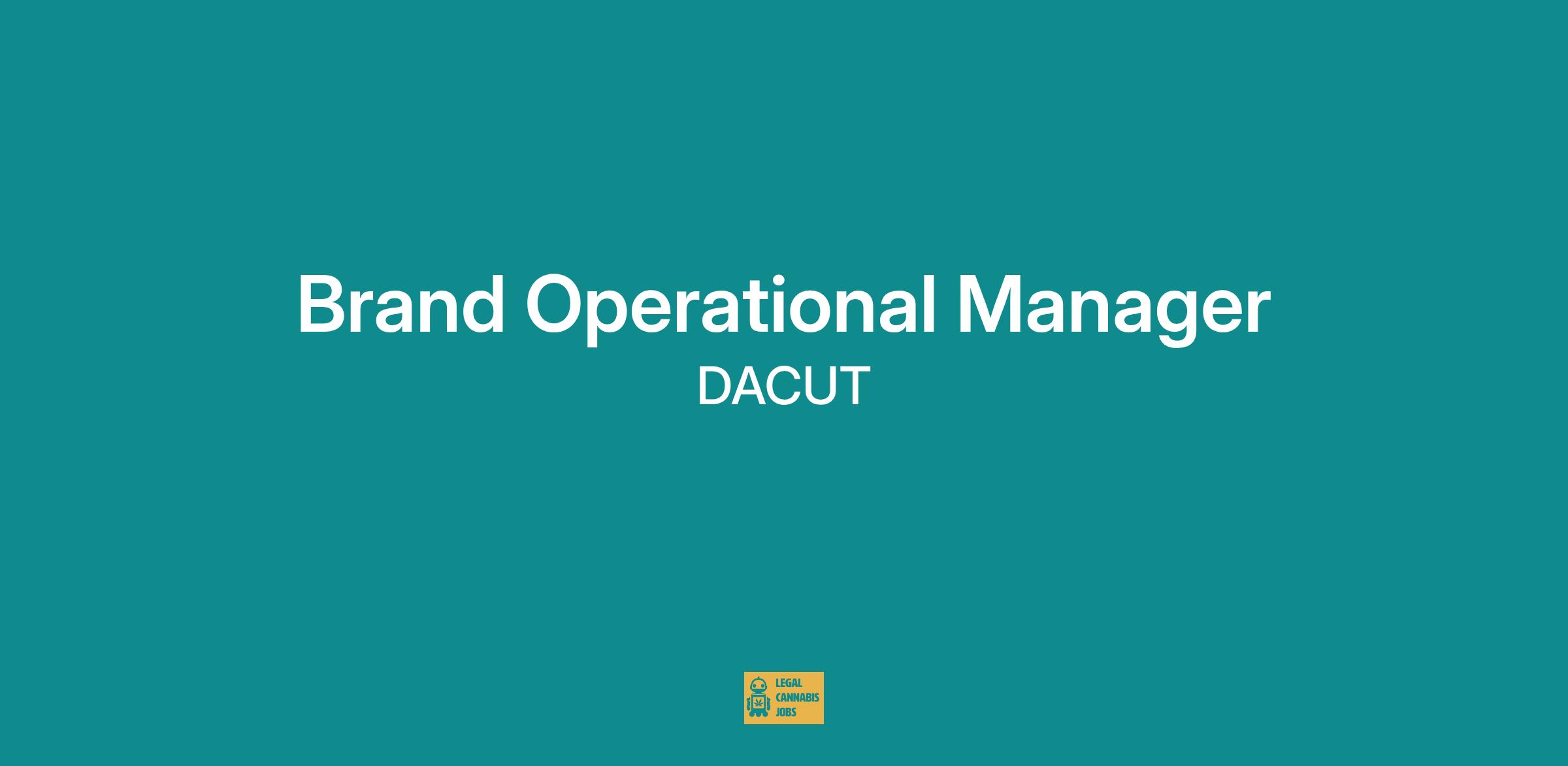 Brand Operational Manager
DACUT

LEGAL
CANNABIS
JOBS